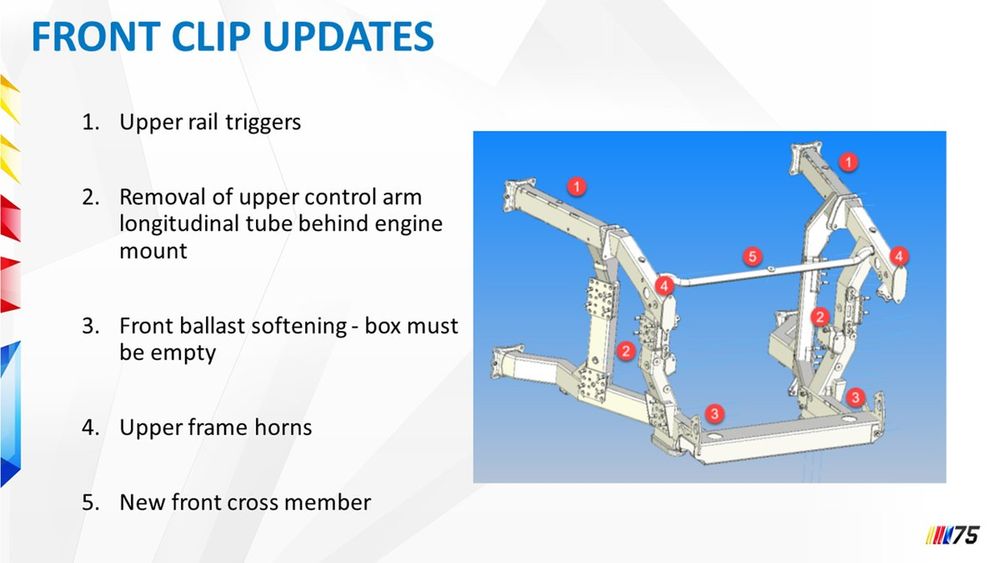 FRONT CLIP UPDATES

1. Upper rail triggers

2. Removal of upper control arm longitudinal tube behind engine mount

3. Front ballast softening - box must be empty

4. Upper frame horns

5. New front cross member

1
1
5
4
4
2
2
3
3

75